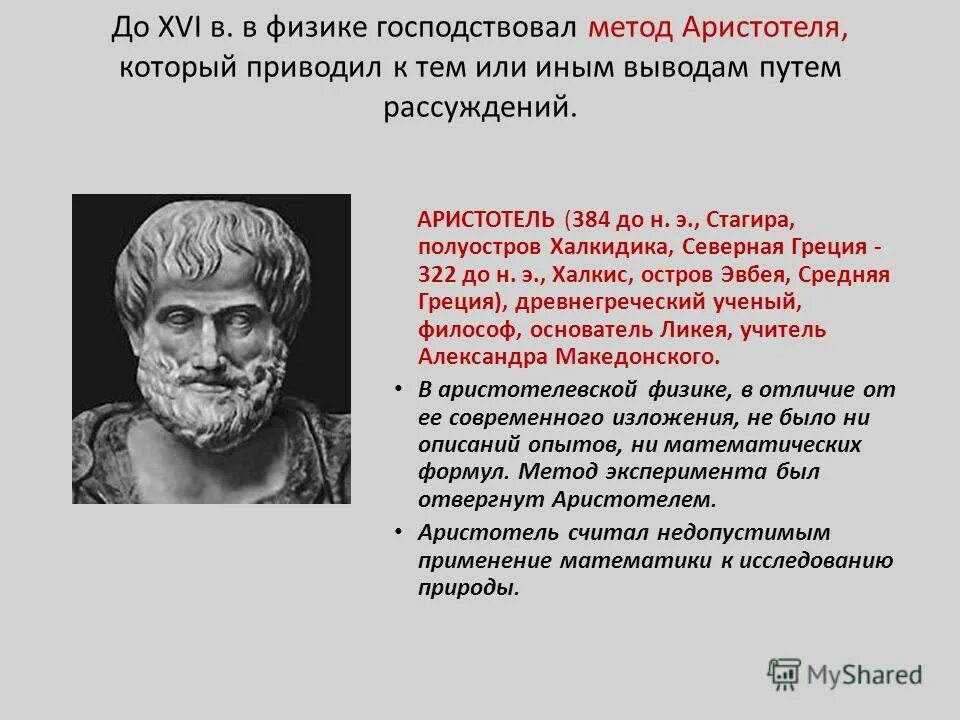 До XVI в. в физике господствовал метод Аристотеля, который приводил к тем или иным выводам путем рассуждений.

АРИСТОТЕЛЬ (384 до н. э., Стагира, полуостров Халкидика, Северная Греция - 322 до н. э., Халкис, остров Эвбея, Средняя Греция), древнегреческий ученый, философ, основатель Ликея, учитель Александра Македонского.

• В аристотелевской физике, в отличие от ее современного изложения, не было ни описаний опытов, ни математических формул. Метод эксперимента был отвергнут Аристотелем.

• Аристотель считал недопустимым применение математики к исследованию природы.

MyShared